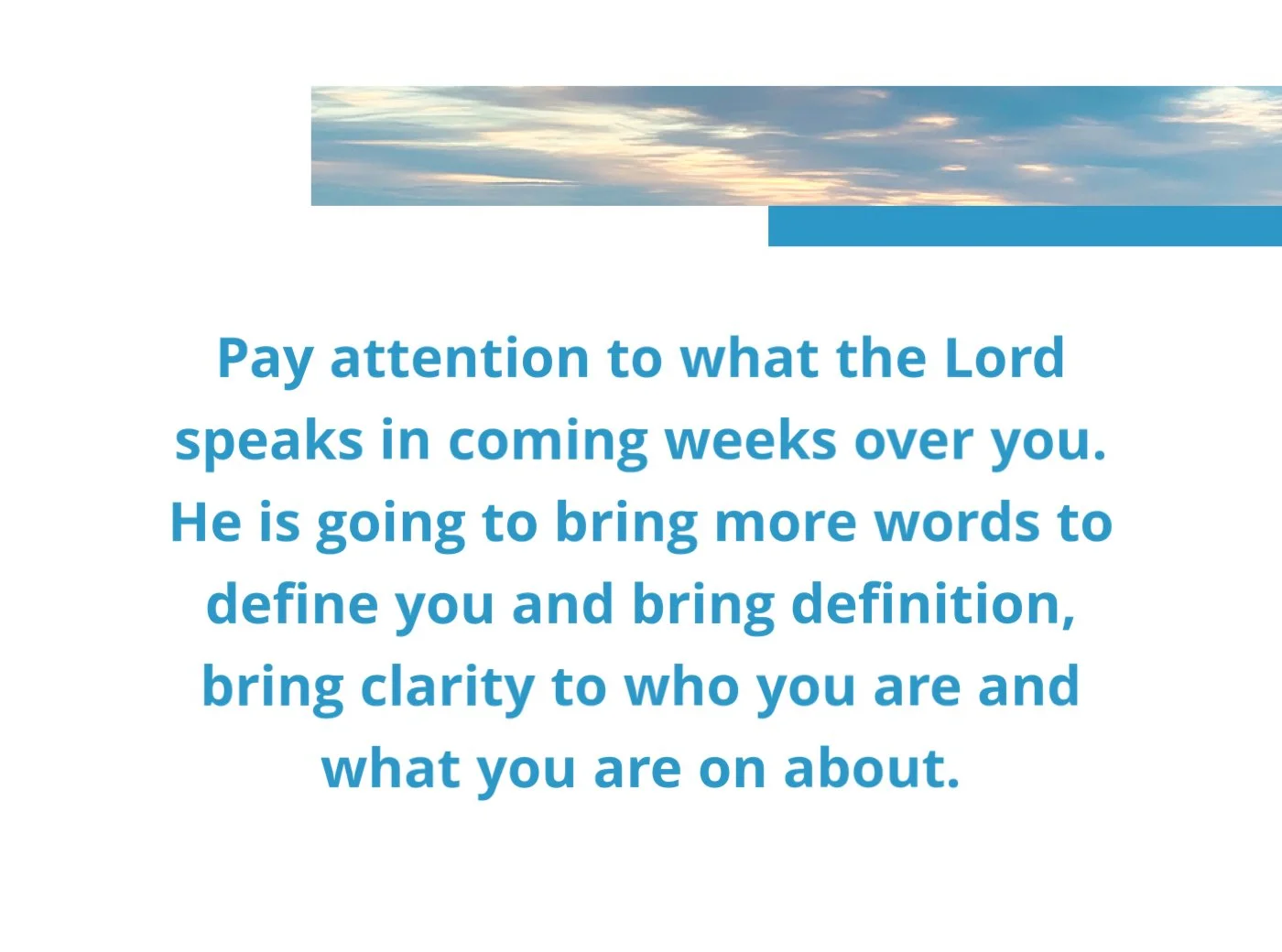 Pay attention to what the Lord speaks in coming weeks over you. He is going to bring more words to define you and bring definition, bring clarity to who you are and what you are on about.